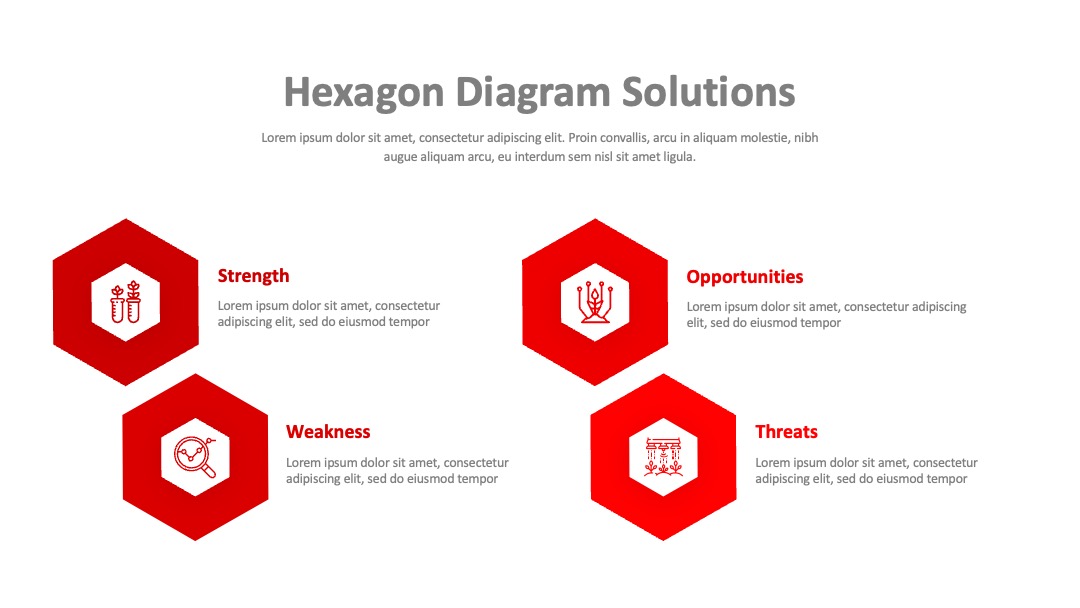 Hexagon Diagram Solutions

Lorem ipsum dolor sit amet, consectetur adipiscing elit. Proin convallis, arcu in aliquam molestie, nibh augue aliquam arcu, eu interdum sem nisl sit amet ligula.

Strength

Lorem ipsum dolor sit amet, consectetur adipiscing elit, sed do eiusmod tempor

Weakness

Lorem ipsum dolor sit amet, consectetur adipiscing elit, sed do eiusmod tempor

Opportunities

Lorem ipsum dolor sit amet, consectetur adipiscing elit, sed do eiusmod tempor

Threats

Lorem ipsum dolor sit amet, consectetur adipiscing elit, sed do eiusmod tempor